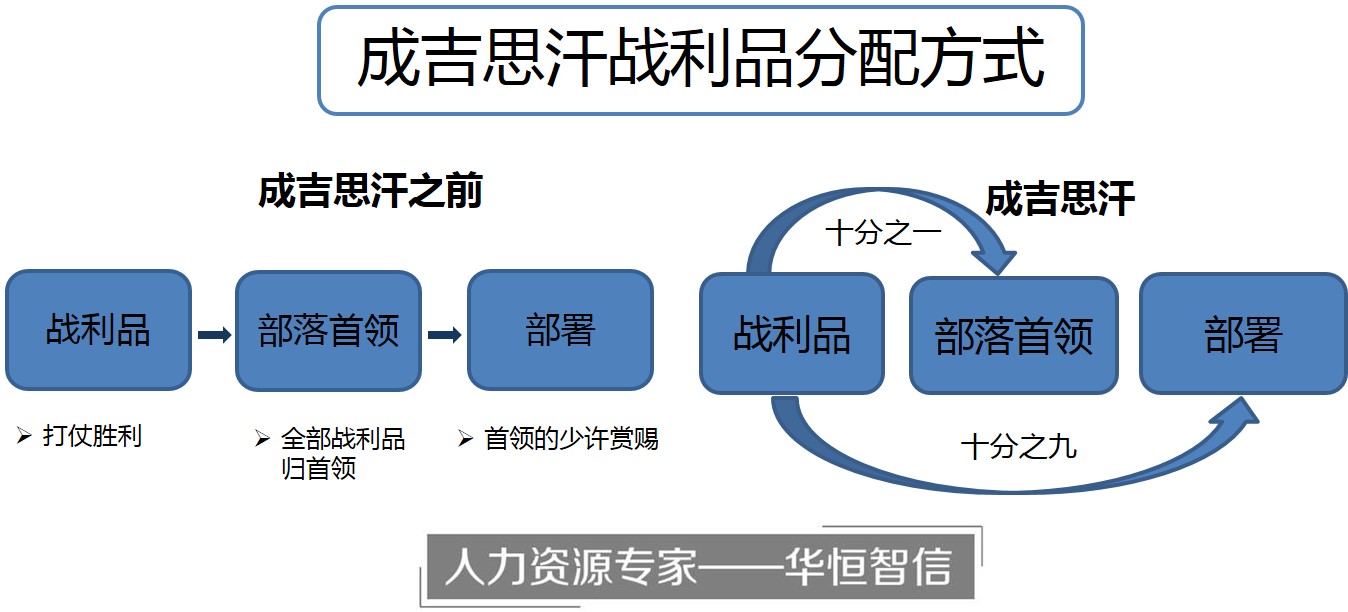 成吉思汗战利品分配方式

成吉思汗之前

战利品

部落首领

部署

➢ 打仗胜利

➢ 全部战利品归首领

➢ 首领的少许赏赐

成吉思汗

十分之一

战利品

部落首领

部署

十分之九

人力资源专家——华恒智信